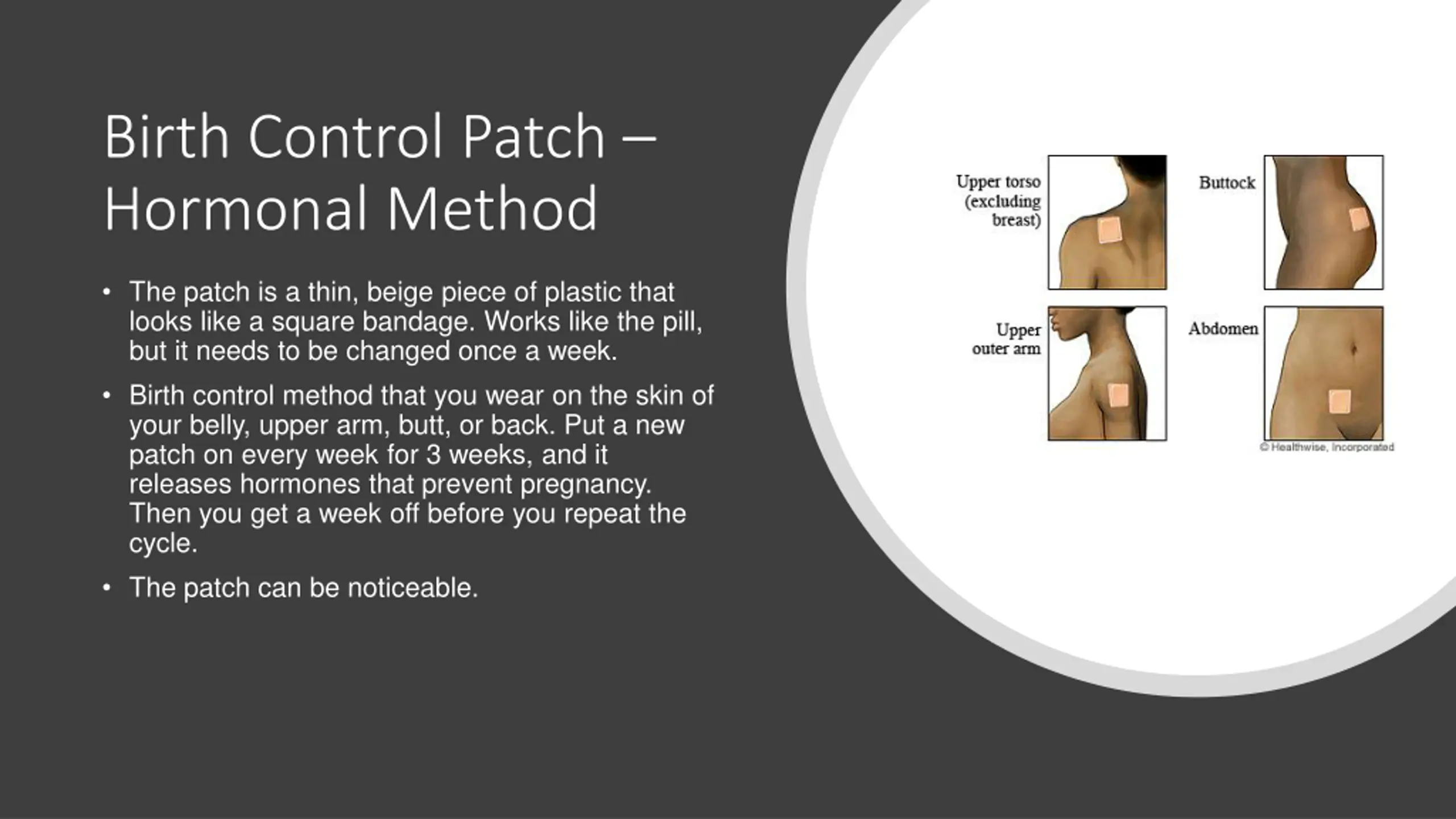 Birth Control Patch – Hormonal Method

• The patch is a thin, beige piece of plastic that looks like a square bandage. Works like the pill, but it needs to be changed once a week.

• Birth control method that you wear on the skin of your belly, upper arm, butt, or back. Put a new patch on every week for 3 weeks, and it releases hormones that prevent pregnancy. Then you get a week off before you repeat the cycle.

• The patch can be noticeable.

Upper torso (excluding breast)

Buttock

Upper outer arm

Abdomen

© Healthwise, Incorporated